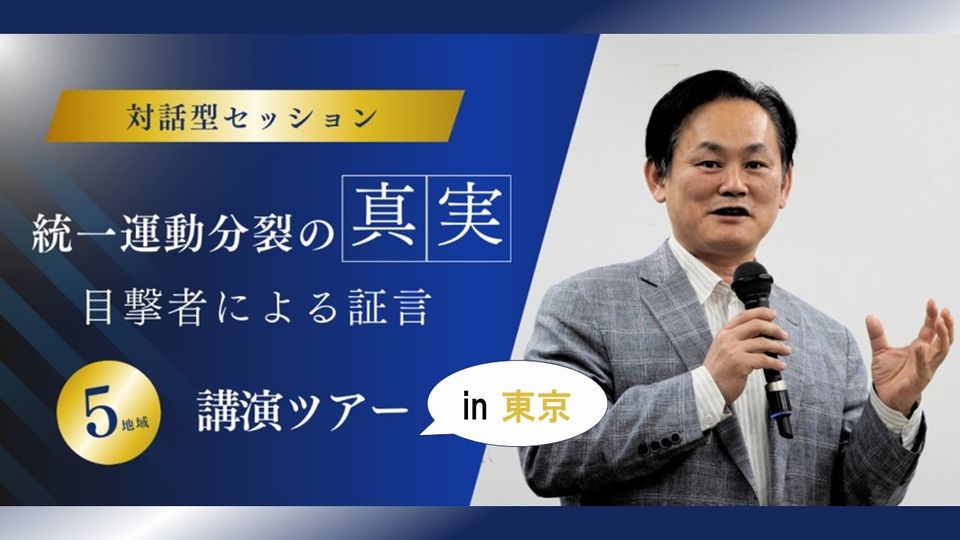 対話型セッション

統一運動分裂の真実

目撃者による証言

5地域

講演ツアー

in 東京